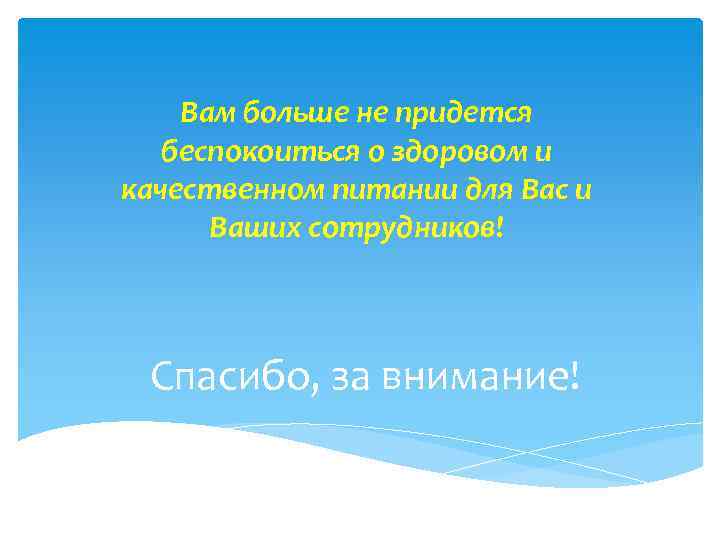 Вам больше не придется беспокоиться о здоровом и качественном питании для Вас и Ваших сотрудников!

Спасибо, за внимание!